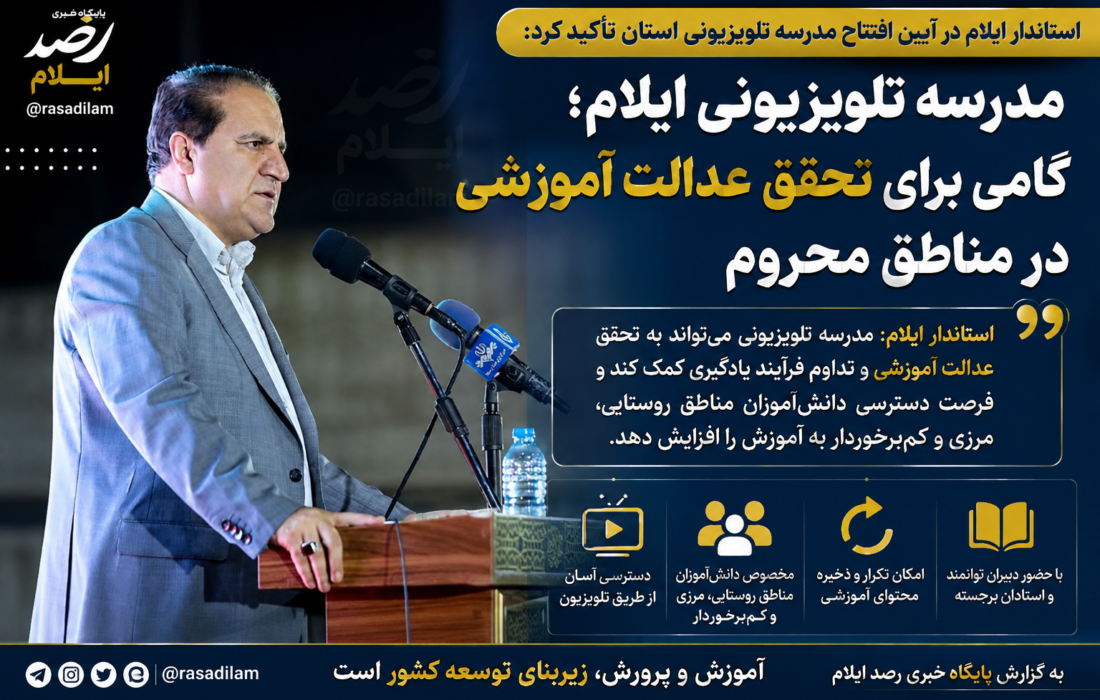 پایگاه خبری
رصد
ایلام
@rasadilam

استاندار ایلام در آیین افتتاح مدرسه تلویزیونی استان تأکید کرد:

مدرسه تلویزیونی ایلام؛ گامی برای تحقق عدالت آموزشی در مناطق محروم

استاندار ایلام: مدرسه تلویزیونی می‌تواند به تحقق عدالت آموزشی و تداوم فرآیند یادگیری کمک کند و فرصت دسترسی دانش‌آموزان مناطق روستایی، مرزی و کم‌برخوردار به آموزش را افزایش دهد.

با حضور دبیران توانمند و استادان برجسته

امکان تکرار و ذخیره محتوای آموزشی

مخصوص دانش‌آموزان مناطق روستایی، مرزی و کم‌برخوردار

دسترسی آسان از طریق تلویزیون

به گزارش پایگاه خبری رصد ایلام

آموزش و پرورش، زیربنای توسعه کشور است

@rasadilam